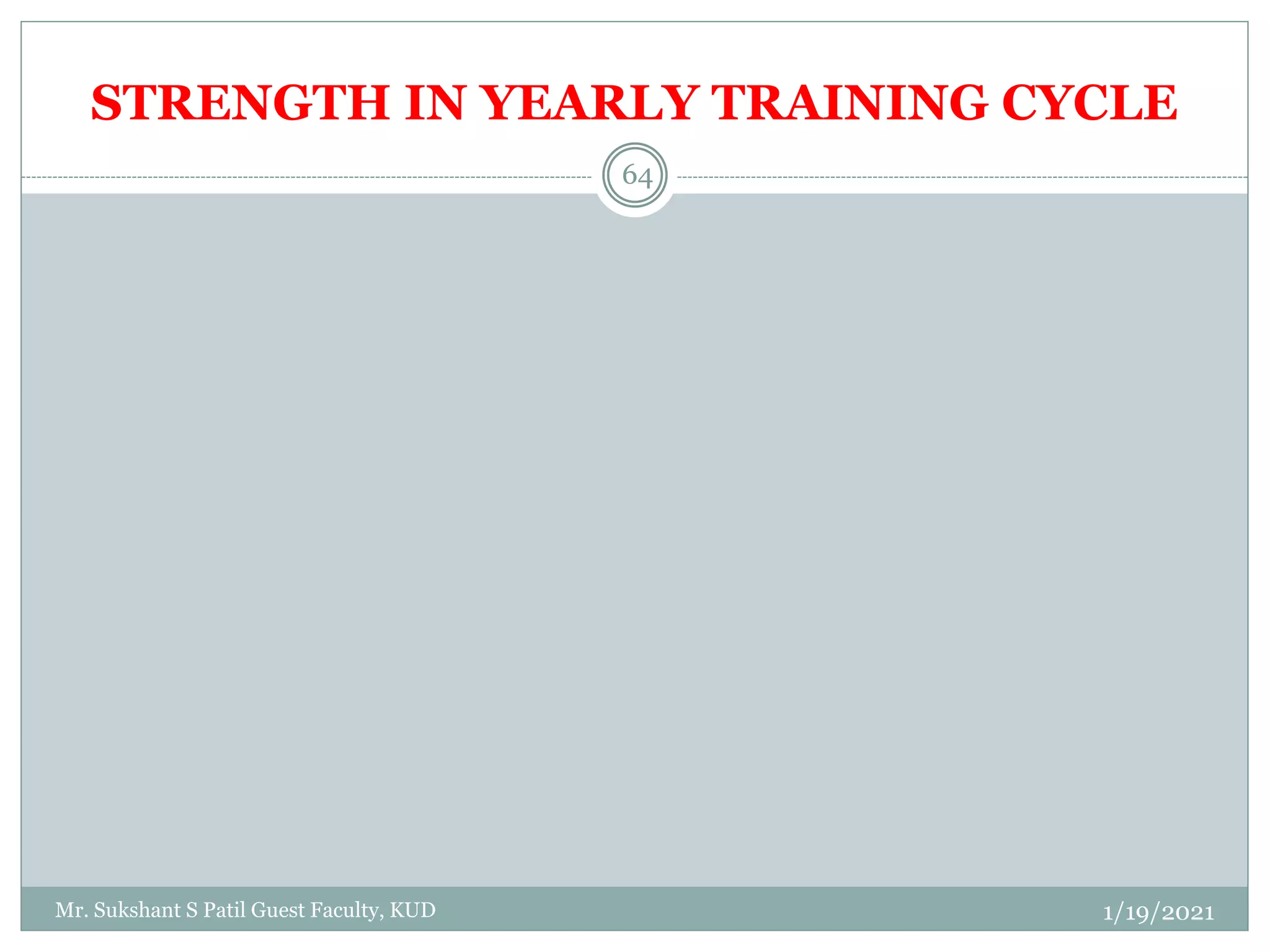 STRENGTH IN YEARLY TRAINING CYCLE

64

Mr. Sukshant S Patil Guest Faculty, KUD

1/19/2021